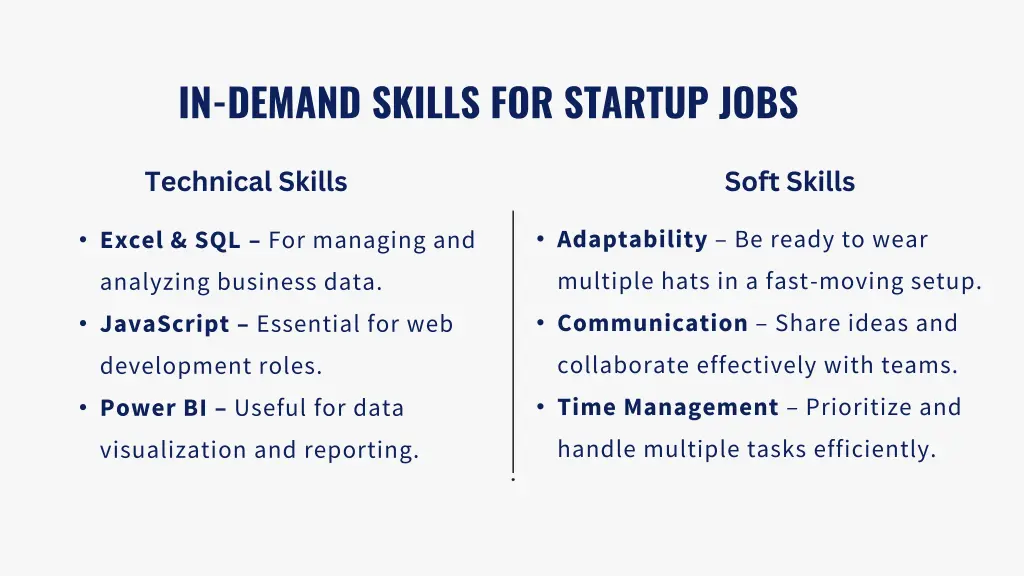 IN-DEMAND SKILLS FOR STARTUP JOBS

Technical Skills

• Excel & SQL – For managing and analyzing business data.
• JavaScript – Essential for web development roles.
• Power BI – Useful for data visualization and reporting.

Soft Skills

• Adaptability – Be ready to wear multiple hats in a fast-moving setup.
• Communication – Share ideas and collaborate effectively with teams.
• Time Management – Prioritize and handle multiple tasks efficiently.